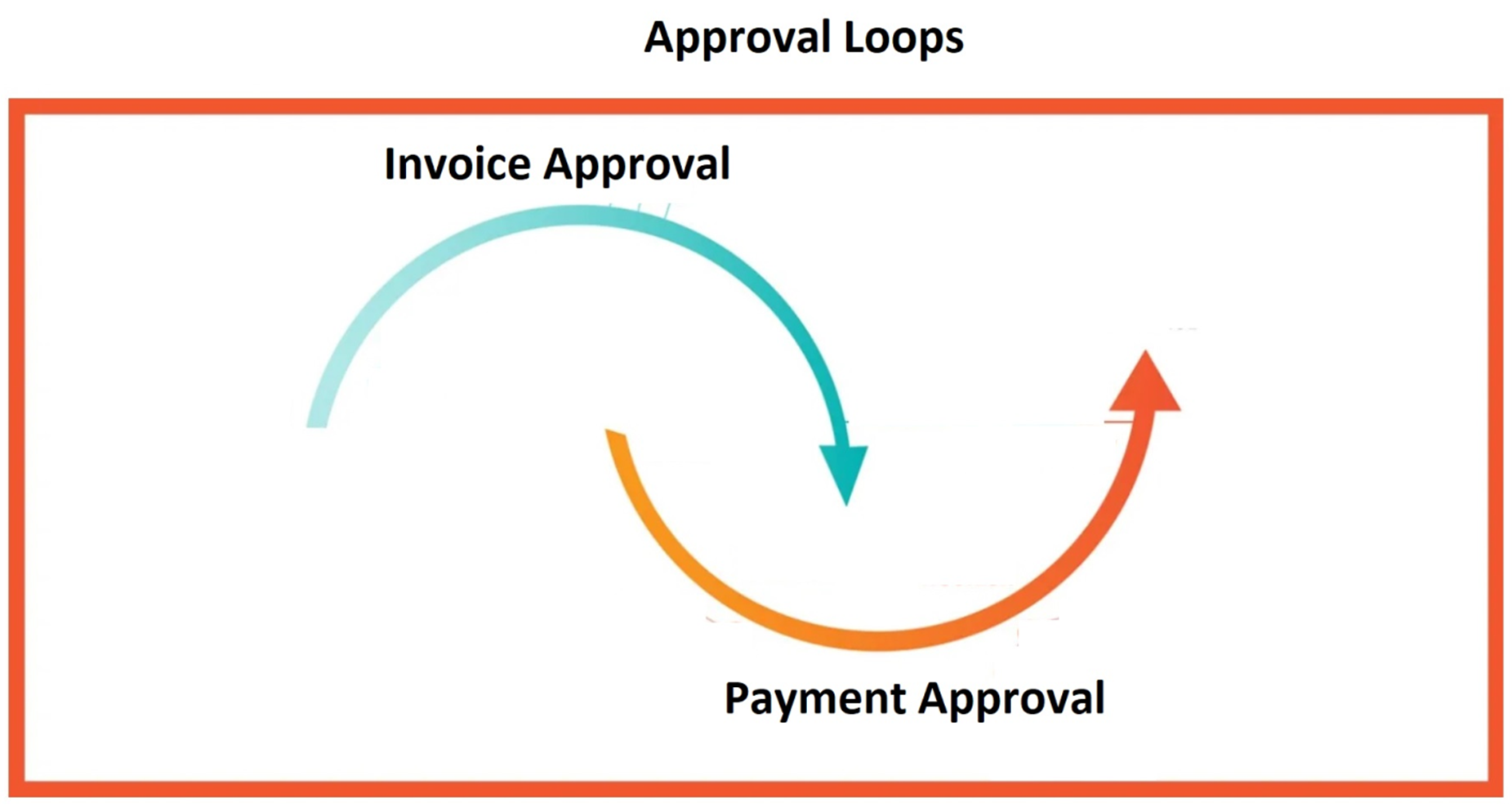 Approval Loops

Invoice Approval

Payment Approval